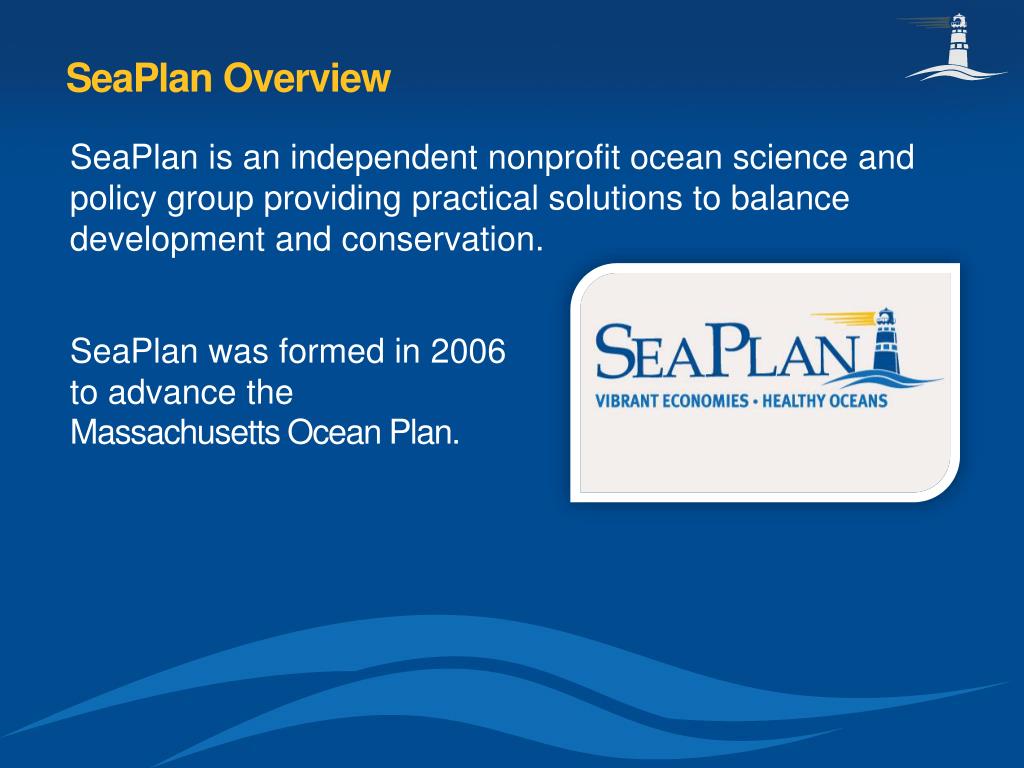 SeaPlan Overview

SeaPlan is an independent nonprofit ocean science and policy group providing practical solutions to balance development and conservation.

SeaPlan was formed in 2006 to advance the Massachusetts Ocean Plan.

SEAPLAN
VIBRANT ECONOMIES • HEALTHY OCEANS